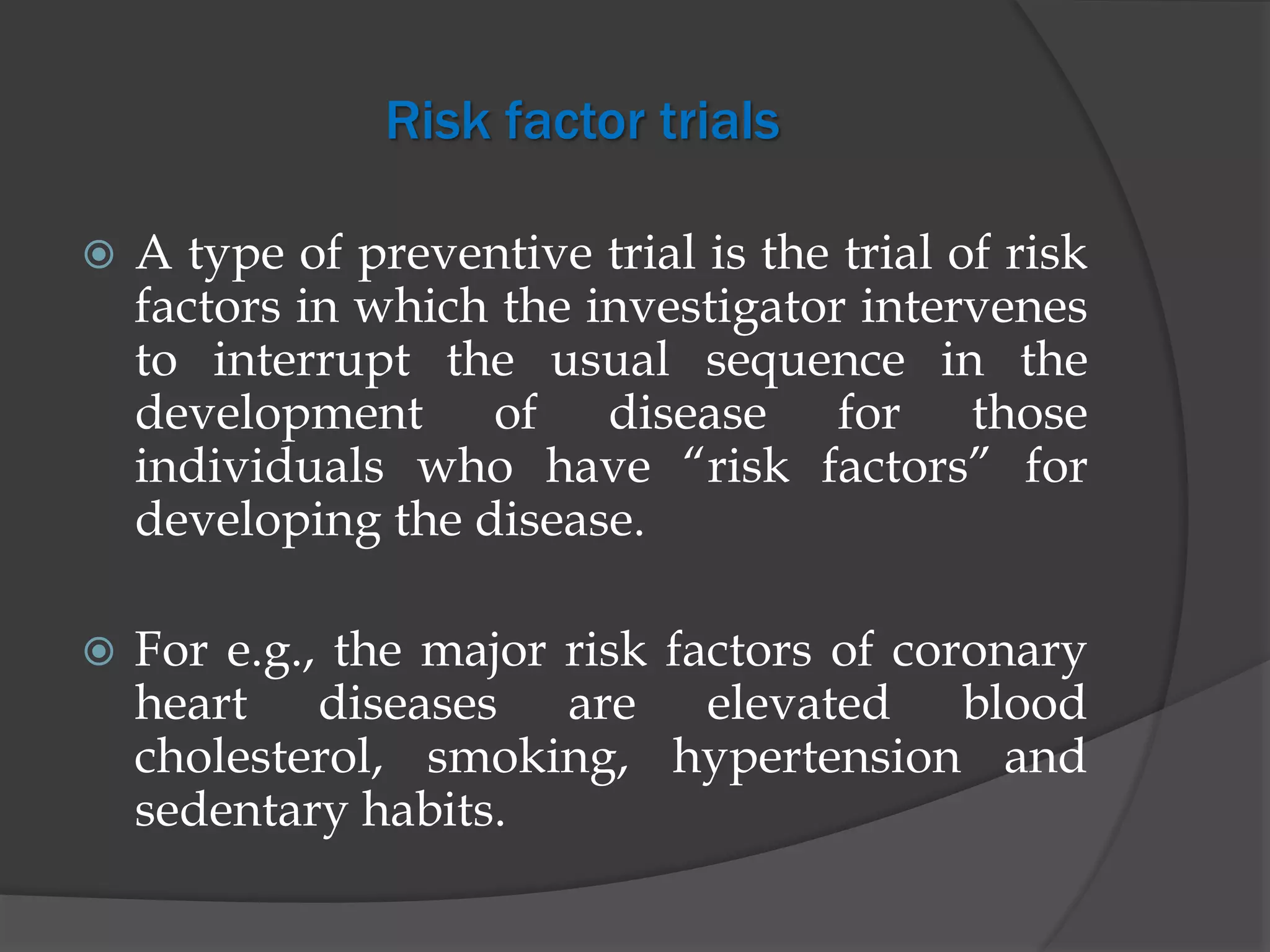 Risk factor trials

A type of preventive trial is the trial of risk factors in which the investigator intervenes to interrupt the usual sequence in the development of disease for those individuals who have “risk factors” for developing the disease.

For e.g., the major risk factors of coronary heart diseases are elevated blood cholesterol, smoking, hypertension and sedentary habits.